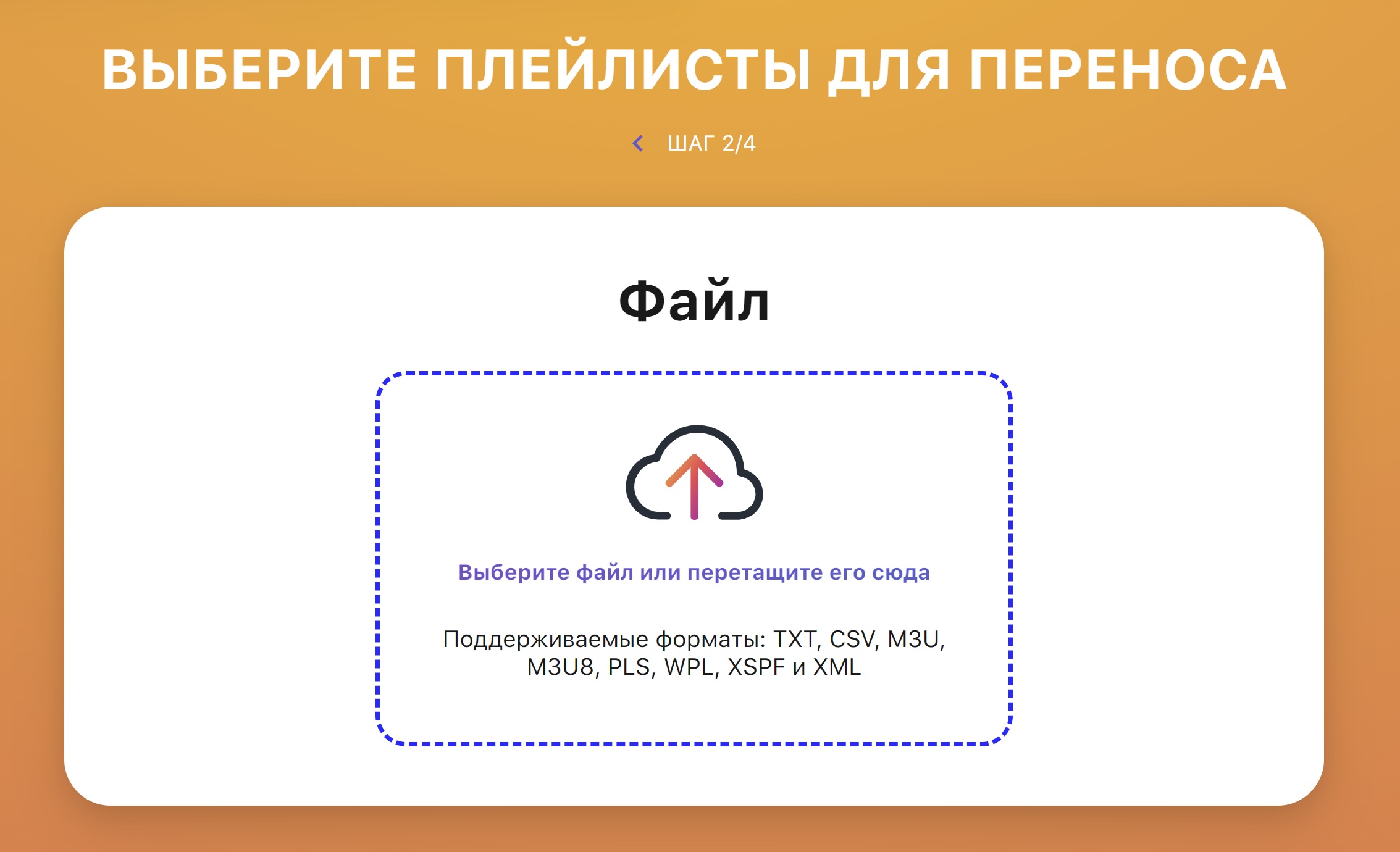 ВЫБЕРИТЕ ПЛЕЙЛИСТЫ ДЛЯ ПЕРЕНОСА

ШАГ 2/4

Файл

Выберите файл или перетащите его сюда

Поддерживаемые форматы: TXT, CSV, M3U, M3U8, PLS, WPL, XSPF и XML